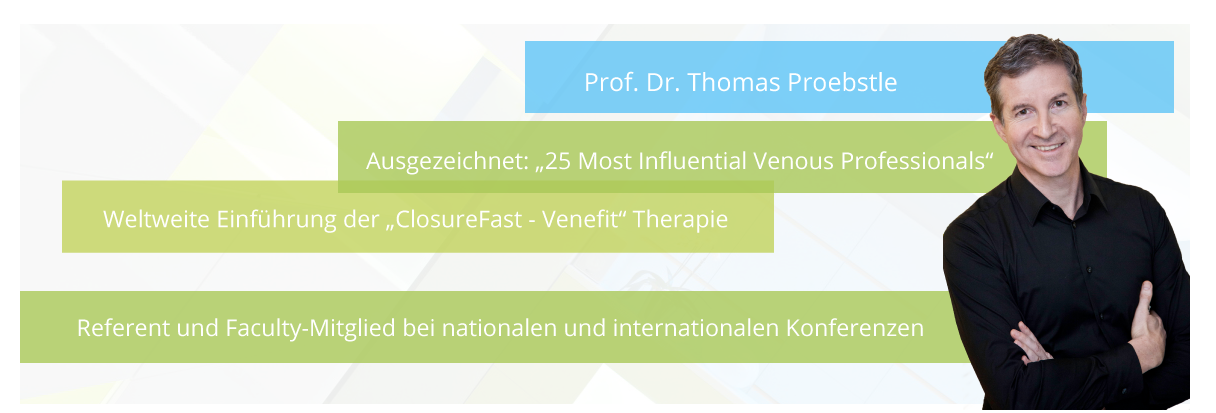 Prof. Dr. Thomas Proebstle

Ausgezeichnet: „25 Most Influential Venous Professionals“

Weltweite Einführung der „ClosureFast - Venefit“ Therapie

Referent und Faculty-Mitglied bei nationalen und internationalen Konferenzen